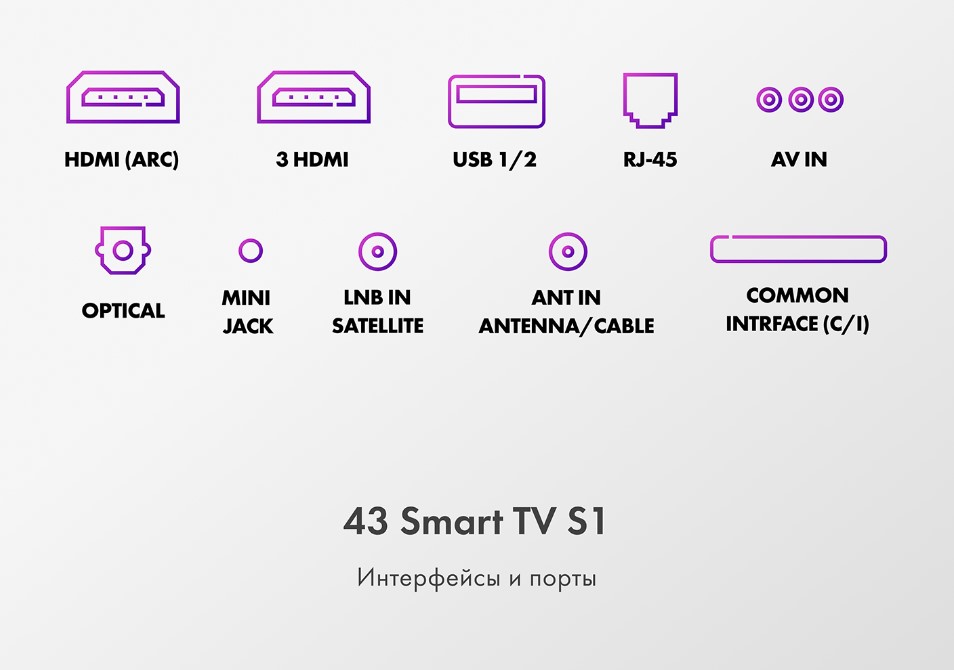 HDMI (ARC)

3 HDMI

USB 1/2

RJ-45

AV IN

OPTICAL

MINI JACK

LNB IN SATELLITE

ANT IN ANTENNA/CABLE

COMMON INTRFACE (C/I)

43 Smart TV S1

Интерфейсы и порты